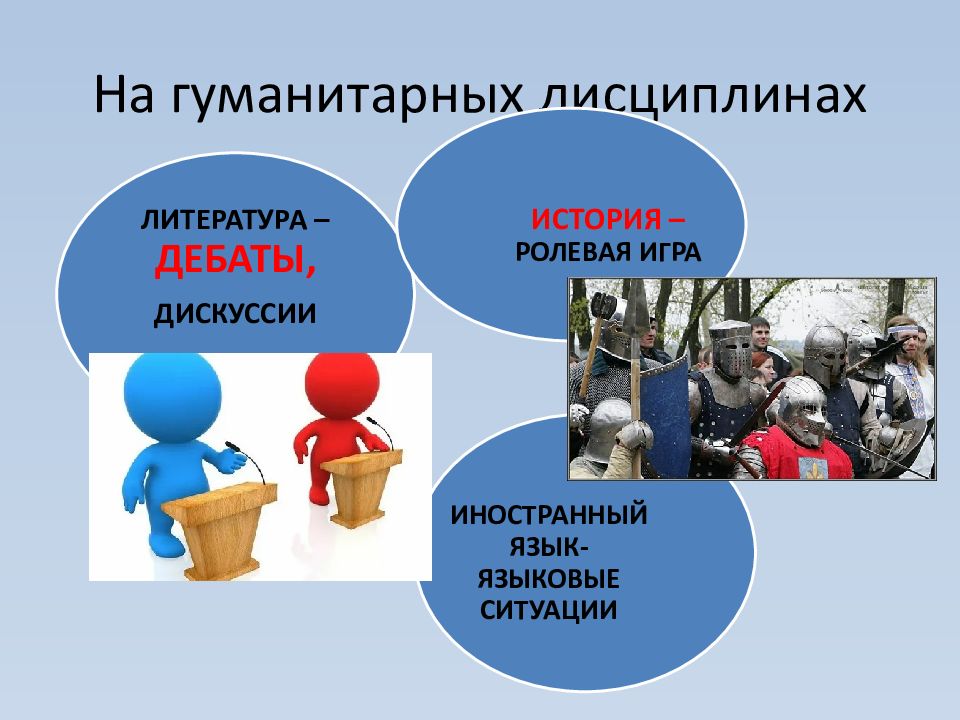 На гуманитарных дисциплинах

ЛИТЕРАТУРА –
ДЕБАТЫ,
ДИСКУССИИ

ИСТОРИЯ –
РОЛЕВАЯ ИГРА

ИНОСТРАННЫЙ
ЯЗЫК-
ЯЗЫКОВЫЕ
СИТУАЦИИ